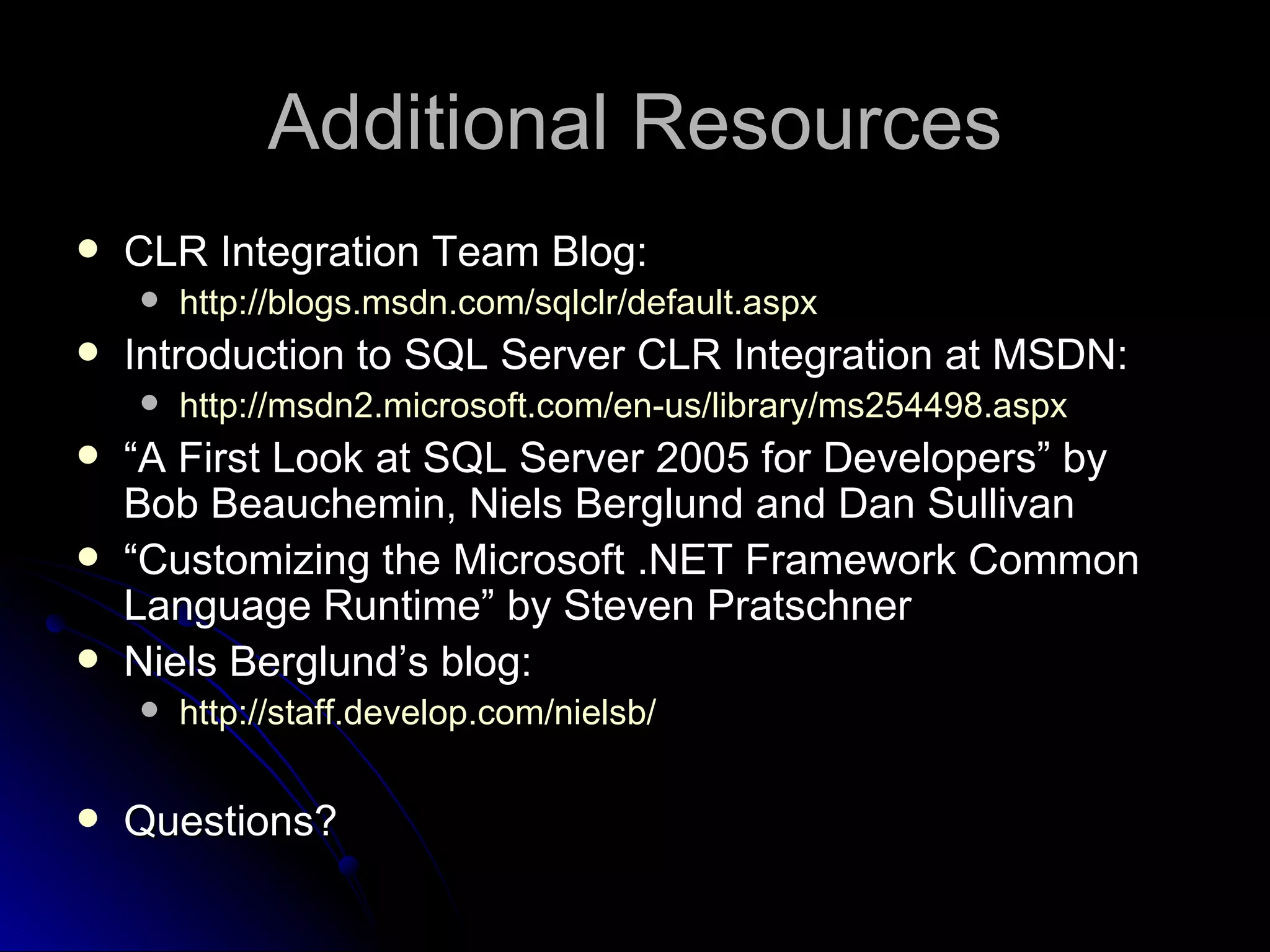 Additional Resources

- CLR Integration Team Blog:
  - http://blogs.msdn.com/sqlclr/default.aspx
- Introduction to SQL Server CLR Integration at MSDN:
  - http://msdn2.microsoft.com/en-us/library/ms254498.aspx
- “A First Look at SQL Server 2005 for Developers” by Bob Beauchemin, Niels Berglund and Dan Sullivan
- “Customizing the Microsoft .NET Framework Common Language Runtime” by Steven Pratschner
- Niels Berglund’s blog:
  - http://staff.develop.com/nielsb/

- Questions?